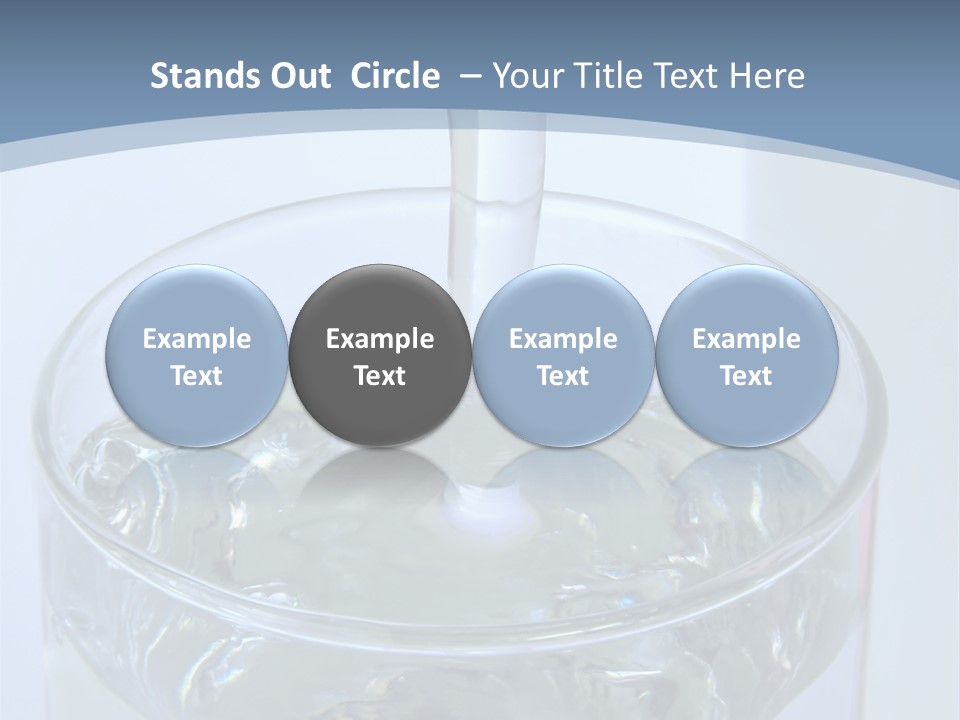 Stands Out Circle – Your Title Text Here

Example Text

Example Text

Example Text

Example Text